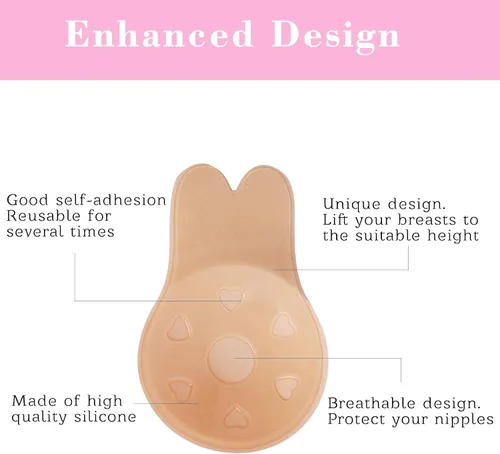 Enhanced Design

Good self-adhesion
Reusable for
several times

Unique design.
Lift your breasts to
the suitable height

Made of high
quality silicone

Breathable design.
Protect your nipples